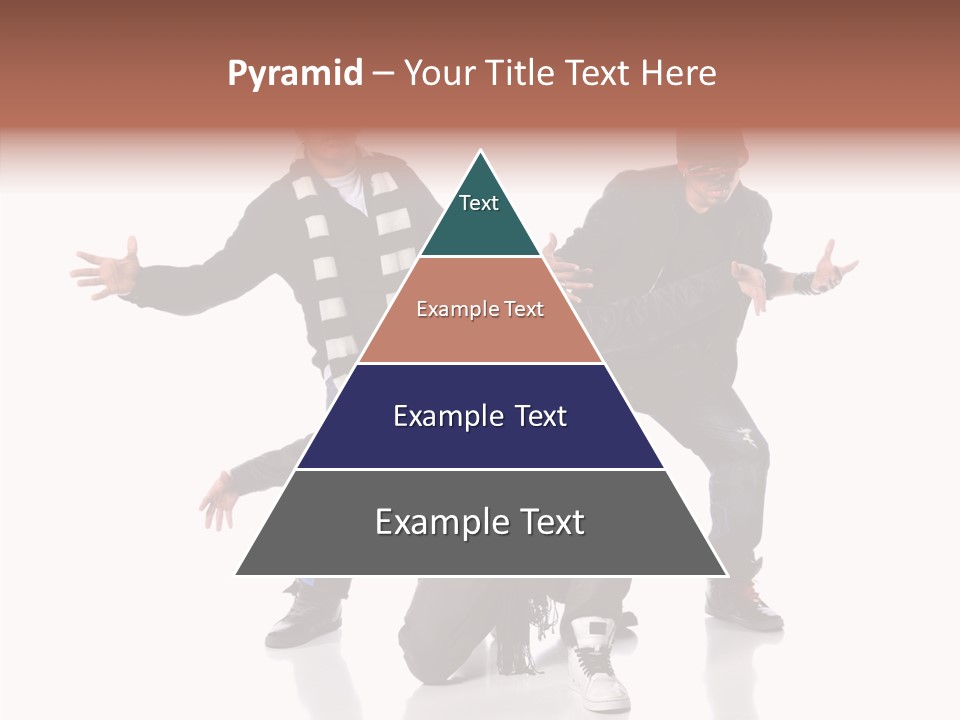 Pyramid – Your Title Text Here

Text

Example Text

Example Text

Example Text